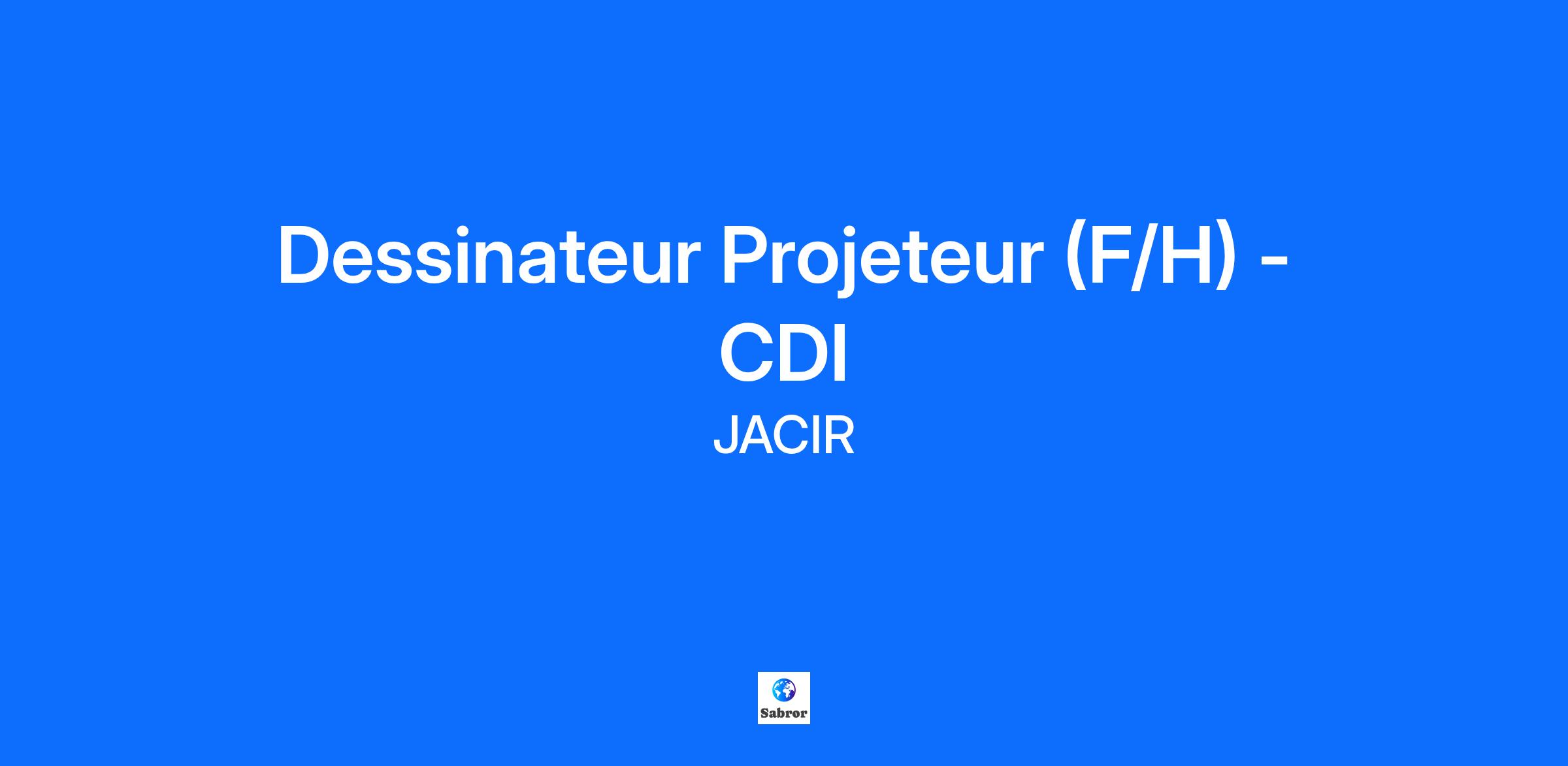 Dessinateur Projeteur (F/H) - CDI

JACIR

Sabror